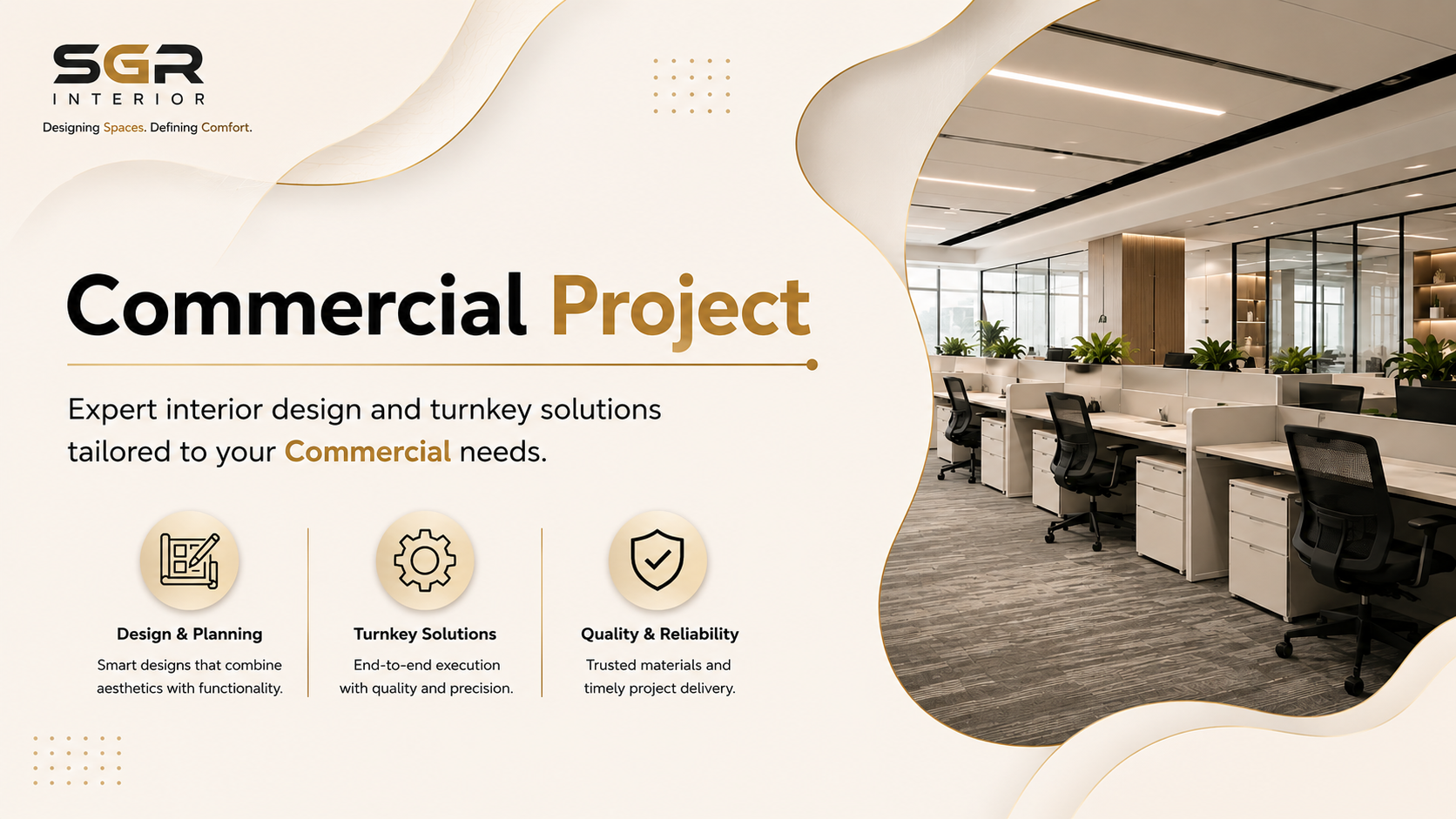 SGR
INTERIOR
Designing Spaces. Defining Comfort.

Commercial Project

Expert interior design and turnkey solutions tailored to your Commercial needs.

Design & Planning
Smart designs that combine aesthetics with functionality.

Turnkey Solutions
End-to-end execution with quality and precision.

Quality & Reliability
Trusted materials and timely project delivery.